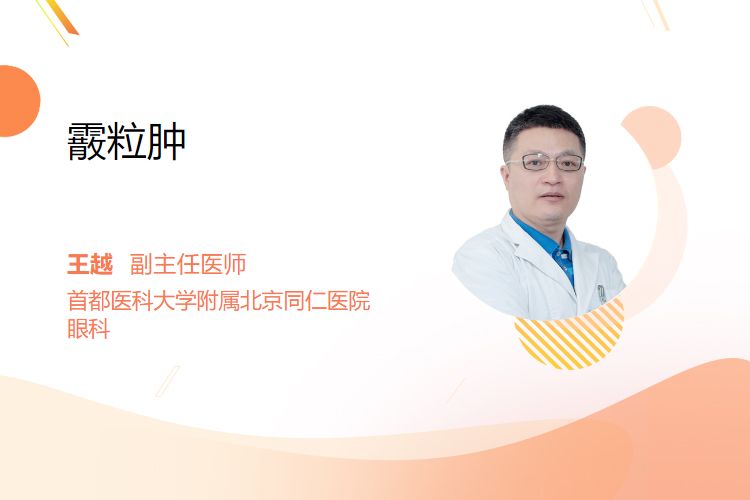 霰粒肿

王越 副主任医师
首都医科大学附属北京同仁医院
眼科